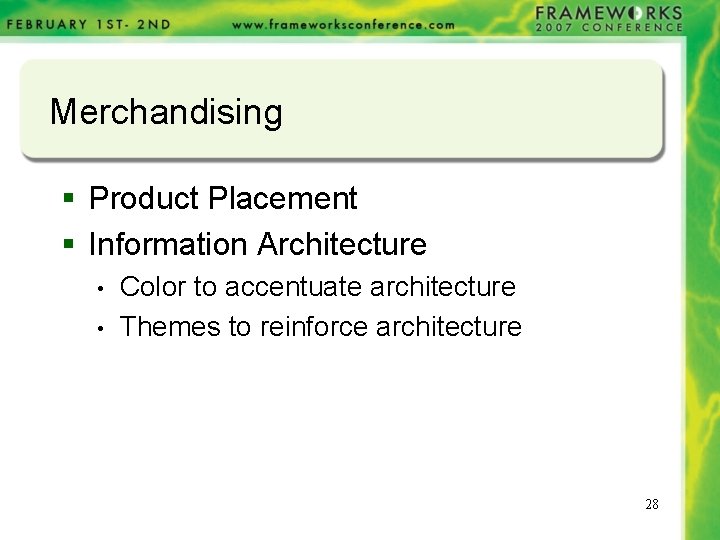 FEBRUARY 1ST- 2ND www.frameworksconference.com FRAMEWORKS 2007 CONFERENCE

Merchandising

▪ Product Placement
▪ Information Architecture
• Color to accentuate architecture
• Themes to reinforce architecture

28